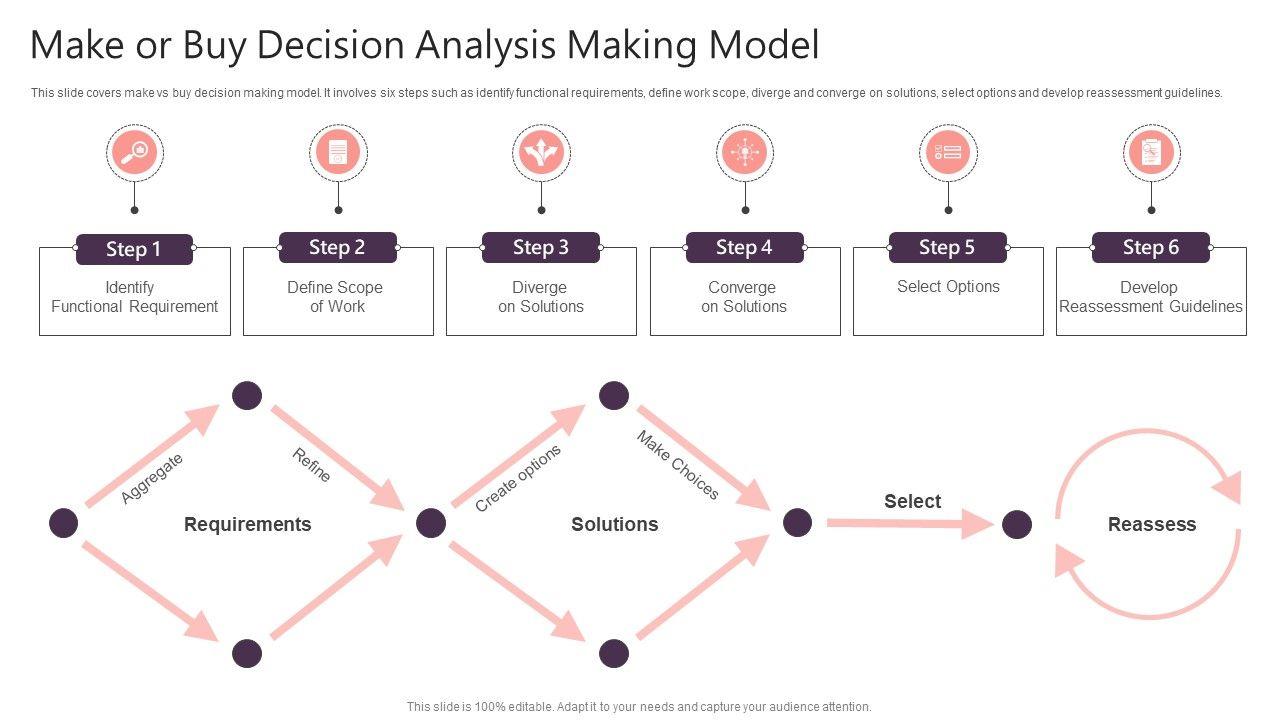 Make or Buy Decision Analysis Making Model

This slide covers make vs buy decision making model. It involves six steps such as identify functional requirements, define work scope, diverge and converge on solutions, select options and develop reassessment guidelines.

Step 1
Identify Functional Requirement

Step 2
Define Scope of Work

Step 3
Diverge on Solutions

Step 4
Converge on Solutions

Step 5
Select Options

Step 6
Develop Reassessment Guidelines

Aggregate

Refine

Requirements

Create options

Make Choices

Solutions

Select

Reassess

This slide is 100% editable. Adapt it to your needs and capture your audience attention.